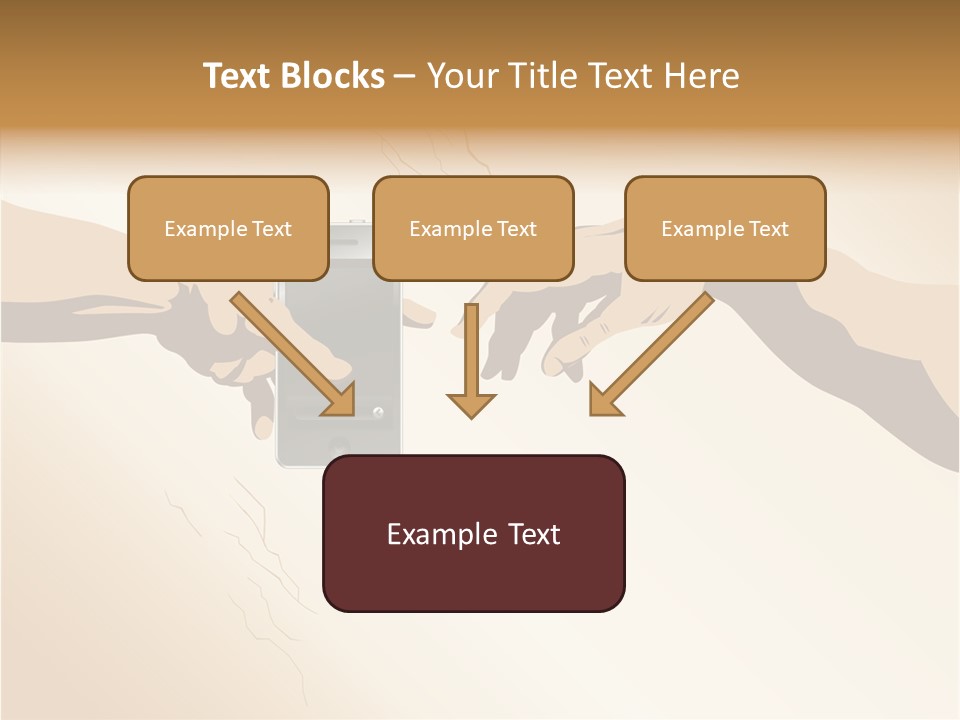 Text Blocks – Your Title Text Here

Example Text

Example Text

Example Text

Example Text